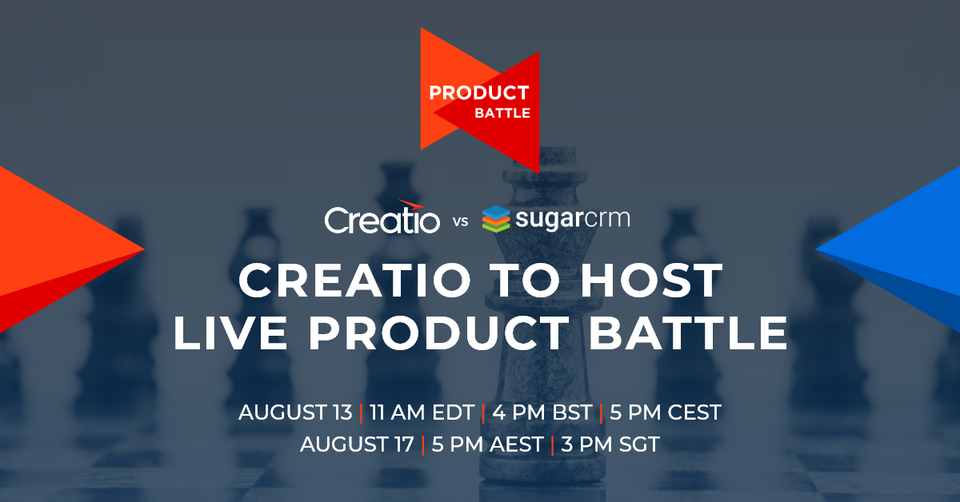 PRODUCT BATTLE

Creatio vs sugarcrm

CREATIO TO HOST LIVE PRODUCT BATTLE

AUGUST 13 | 11 AM EDT | 4 PM BST | 5 PM CEST
AUGUST 17 | 5 PM AEST | 3 PM SGT